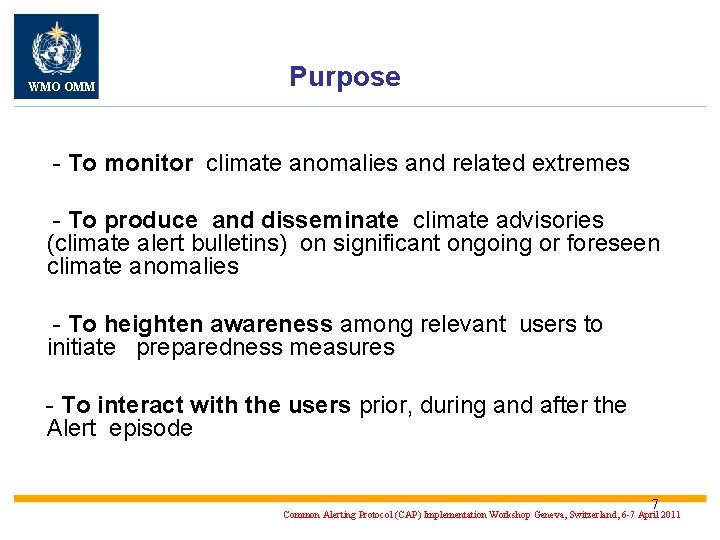 WMO OMM

Purpose

- To monitor climate anomalies and related extremes

- To produce and disseminate climate advisories (climate alert bulletins) on significant ongoing or foreseen climate anomalies

- To heighten awareness among relevant users to initiate preparedness measures

- To interact with the users prior, during and after the Alert episode

7

Common Alerting Protocol (CAP) Implementation Workshop Geneva, Switzerland, 6-7 April 2011